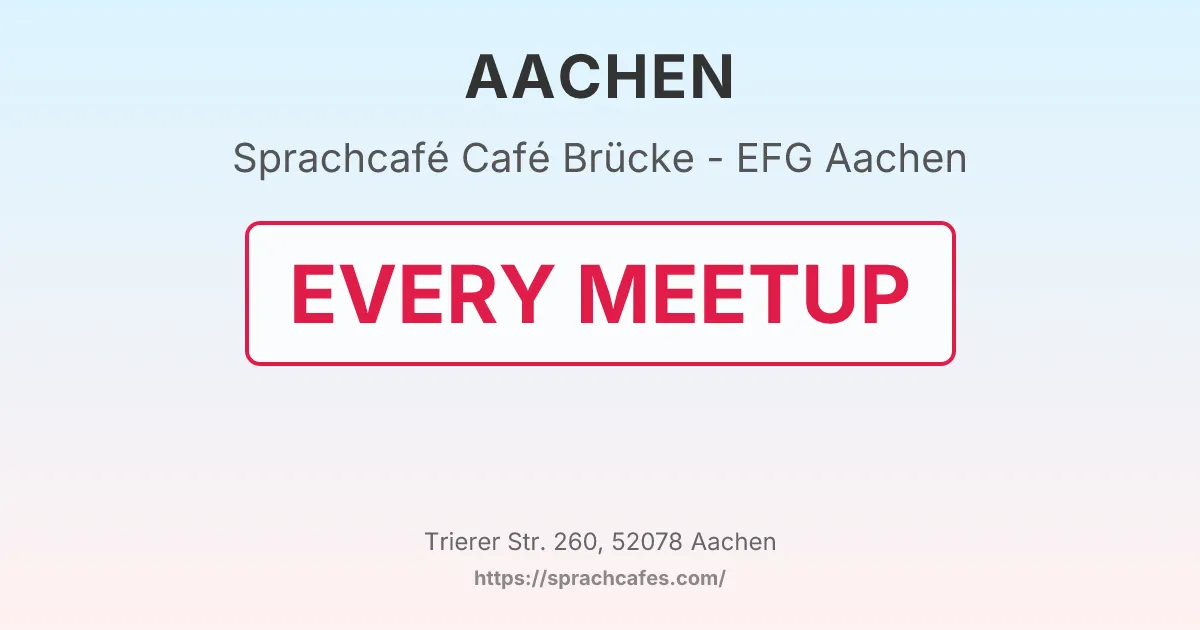 AACHEN

Sprachcafé Café Brücke - EFG Aachen

EVERY MEETUP

Trierer Str. 260, 52078 Aachen

https://sprachcafes.com/